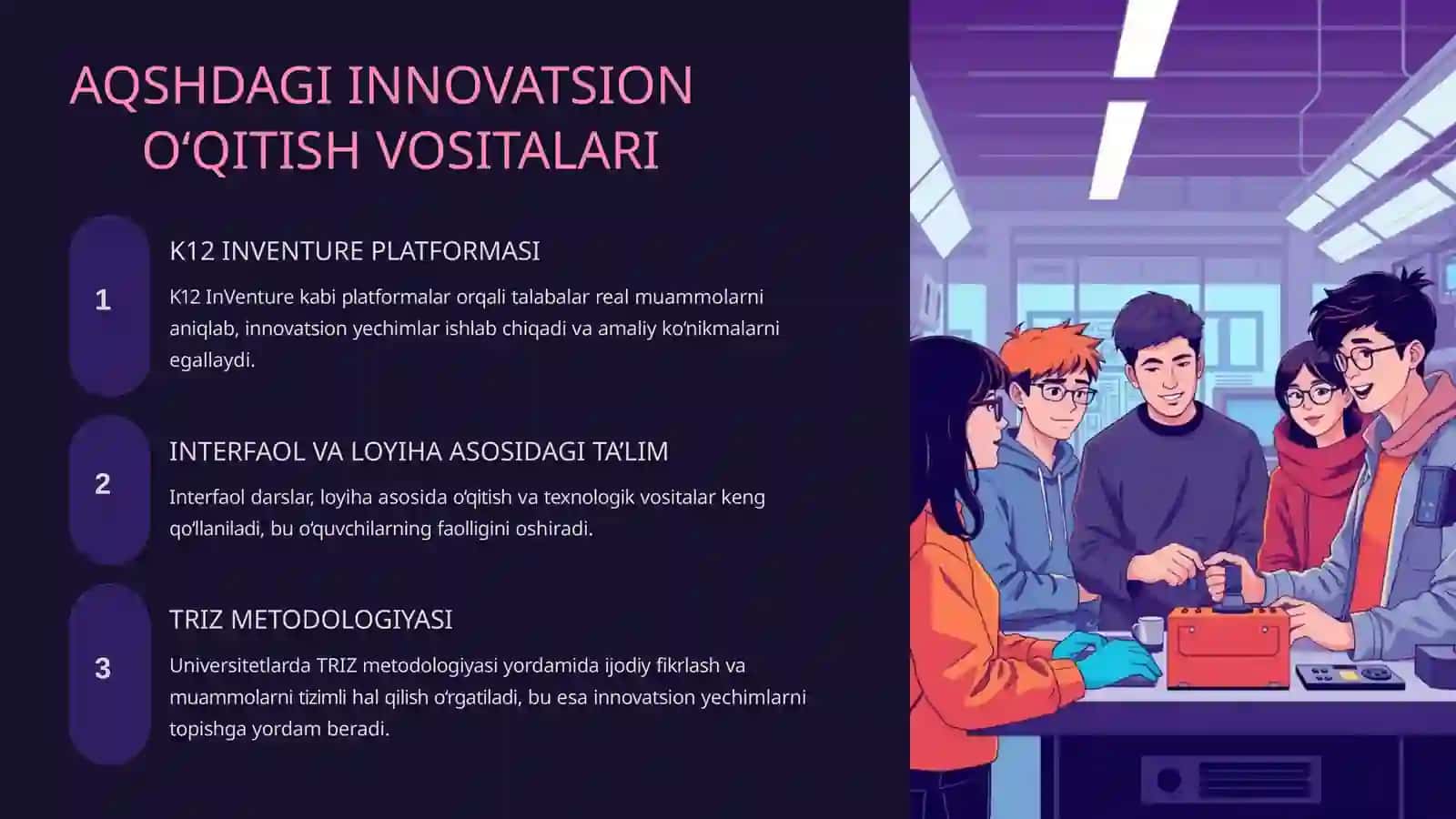 AQSHDAGI INNOVATSION O'QITISH VOSITALARI

1

K12 INVENTURE PLATFORMASI

K12 InVenture kabi platformalar orqali talabalar real muammolarni aniqlab, innovatsion yechimlar ishlab chiqadi va amaliy ko'nikmalarni egallaydi.

2

INTERFAOL VA LOYIHA ASOSIDAGI TA'LIM

Interfaol darslar, loyiha asosida o'qitish va texnologik vositalar keng qo'llaniladi, bu o'quvchilarning faolligini oshiradi.

3

TRIZ METODOLOGIYASI

Universitetlarda TRIZ metodologiyasi yordamida ijodiy fikrlash va muammolarni tizimli hal qilish o'rgatiladi, bu esa innovatsion yechimlarni topishga yordam beradi.